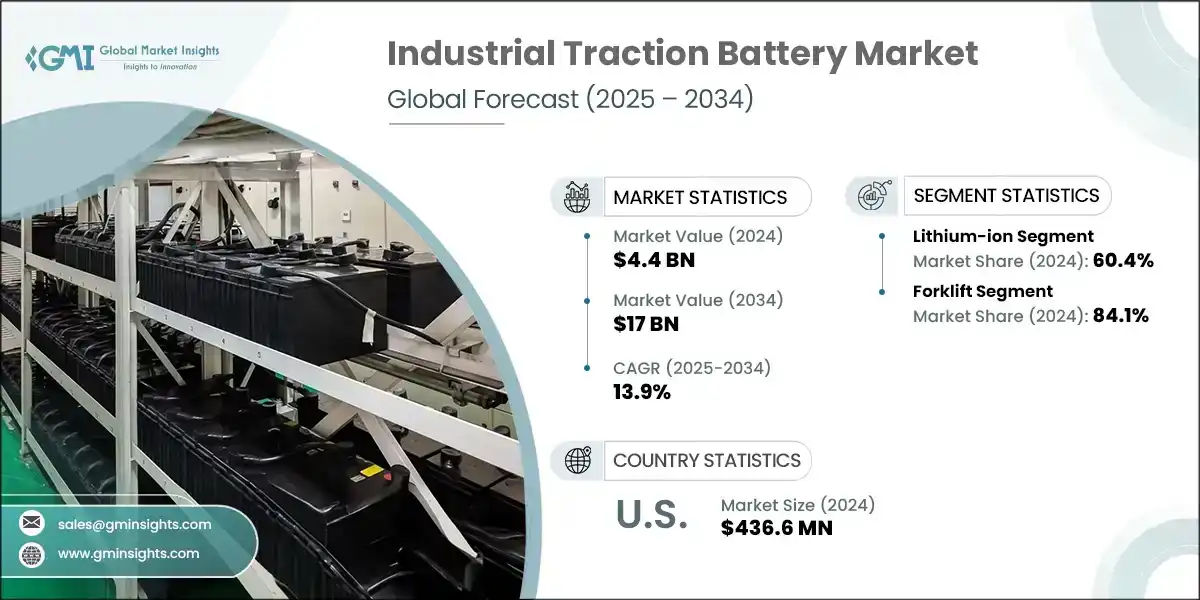 GMI Global Market Insights
Insights to Innovation

Industrial Traction Battery Market
Global Forecast (2025 – 2034)

MARKET STATISTICS

Market Value (2024)
$4.4 BN

Market Value (2034)
$17 BN

CAGR (2025-2034)
13.9%

SEGMENT STATISTICS

Lithium-ion Segment
Market Share (2024): 60.4%

Forklift Segment
Market Share (2024): 84.1%

COUNTRY STATISTICS

U.S.

Market Size (2024)
$436.6 MN

sales@gminsights.com

www.gminsights.com